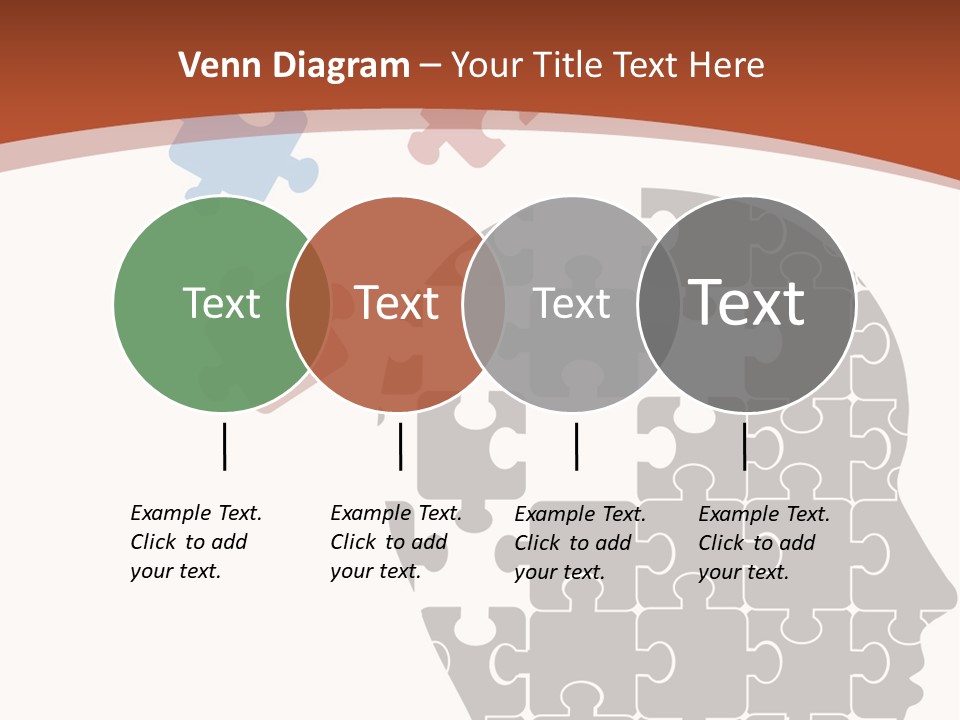 Venn Diagram – Your Title Text Here

Text

Text

Text

Text

Example Text. Click to add your text.

Example Text. Click to add your text.

Example Text. Click to add your text.

Example Text. Click to add your text.